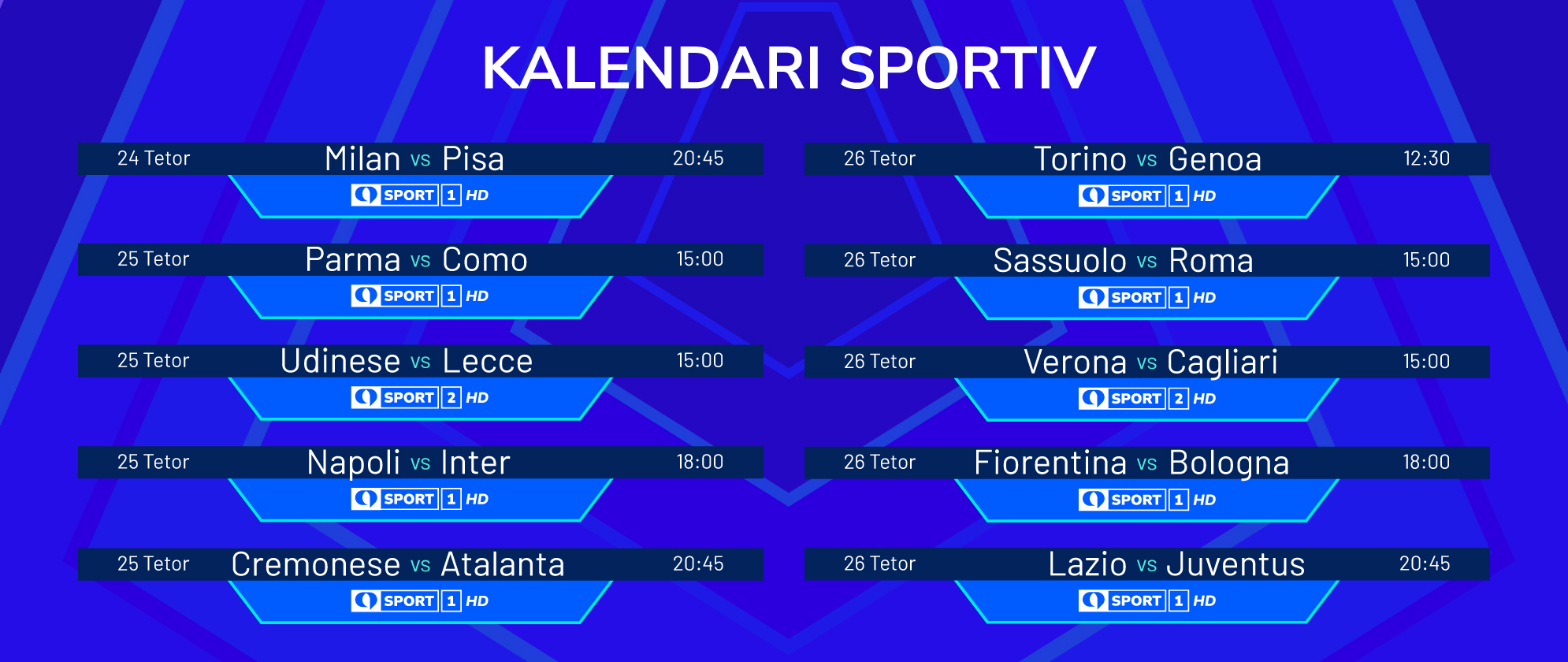 KALENDARI SPORTIV

24 Tetor Milan vs Pisa 20:45
SPORT 1 HD

25 Tetor Parma vs Como 15:00
SPORT 1 HD

25 Tetor Udinese vs Lecce 15:00
SPORT 2 HD

25 Tetor Napoli vs Inter 18:00
SPORT 1 HD

25 Tetor Cremonese vs Atalanta 20:45
SPORT 1 HD

26 Tetor Torino vs Genoa 12:30
SPORT 1 HD

26 Tetor Sassuolo vs Roma 15:00
SPORT 1 HD

26 Tetor Verona vs Cagliari 15:00
SPORT 2 HD

26 Tetor Fiorentina vs Bologna 18:00
SPORT 1 HD

26 Tetor Lazio vs Juventus 20:45
SPORT 1 HD